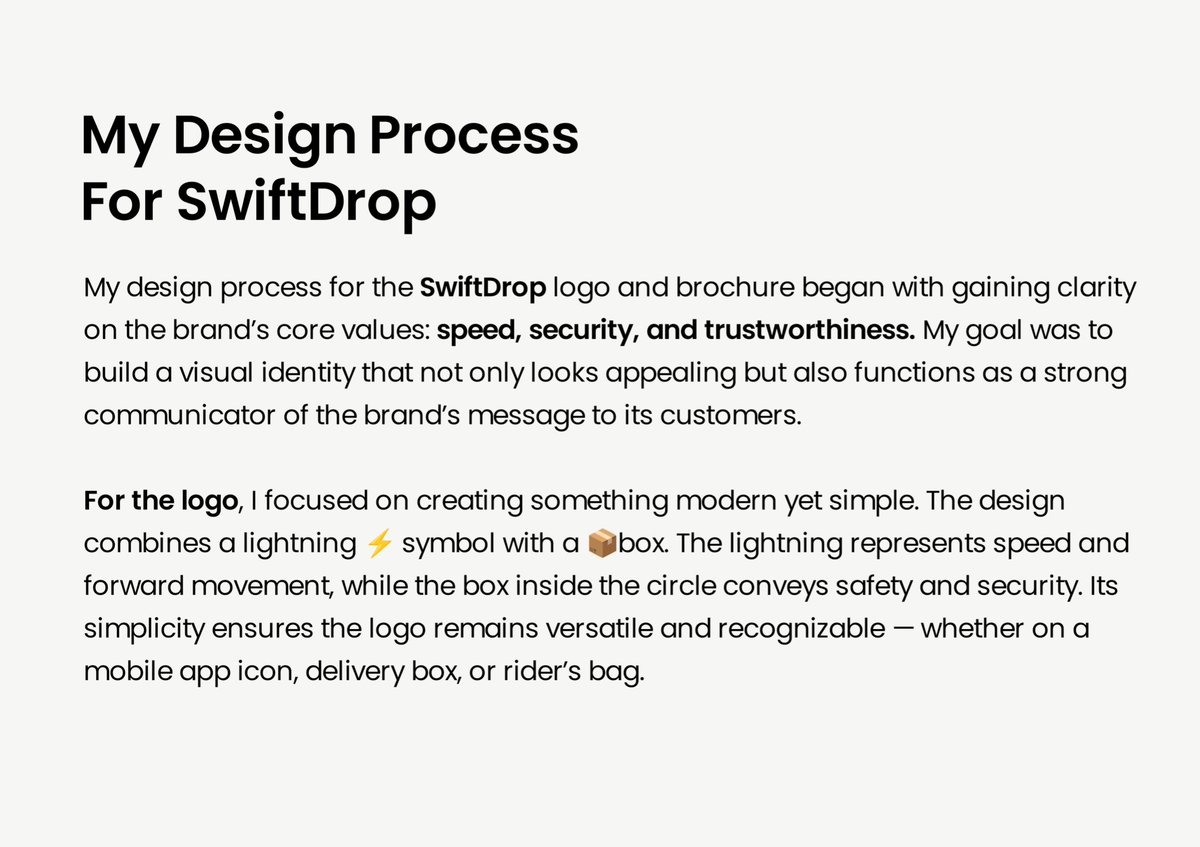 My Design Process
For SwiftDrop

My design process for the SwiftDrop logo and brochure began with gaining clarity on the brand's core values: speed, security, and trustworthiness. My goal was to build a visual identity that not only looks appealing but also functions as a strong communicator of the brand's message to its customers.

For the logo, I focused on creating something modern yet simple. The design combines a lightning ⚡ symbol with a 📦box. The lightning represents speed and forward movement, while the box inside the circle conveys safety and security. Its simplicity ensures the logo remains versatile and recognizable — whether on a mobile app icon, delivery box, or rider's bag.